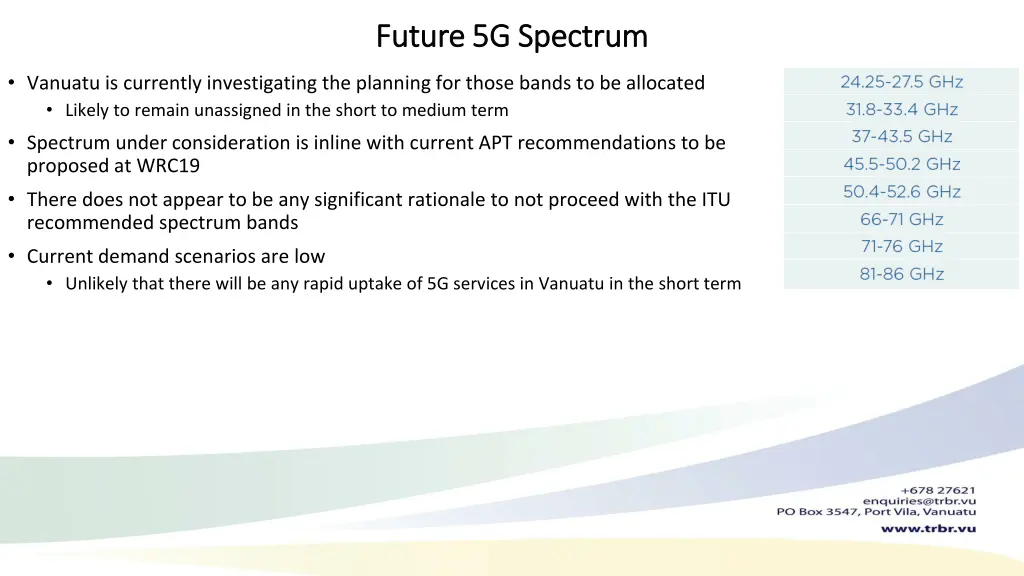 Future 5G Spectrum

• Vanuatu is currently investigating the planning for those bands to be allocated
 • Likely to remain unassigned in the short to medium term
• Spectrum under consideration is inline with current APT recommendations to be proposed at WRC19
• There does not appear to be any significant rationale to not proceed with the ITU recommended spectrum bands
• Current demand scenarios are low
 • Unlikely that there will be any rapid uptake of 5G services in Vanuatu in the short term

| 24.25-27.5 GHz |
|---|
| 31.8-33.4 GHz |
| 37-43.5 GHz |
| 45.5-50.2 GHz |
| 50.4-52.6 GHz |
| 66-71 GHz |
| 71-76 GHz |
| 81-86 GHz |

+678 27621
enquiries@trbr.vu
PO Box 3547, Port Vila, Vanuatu
www.trbr.vu